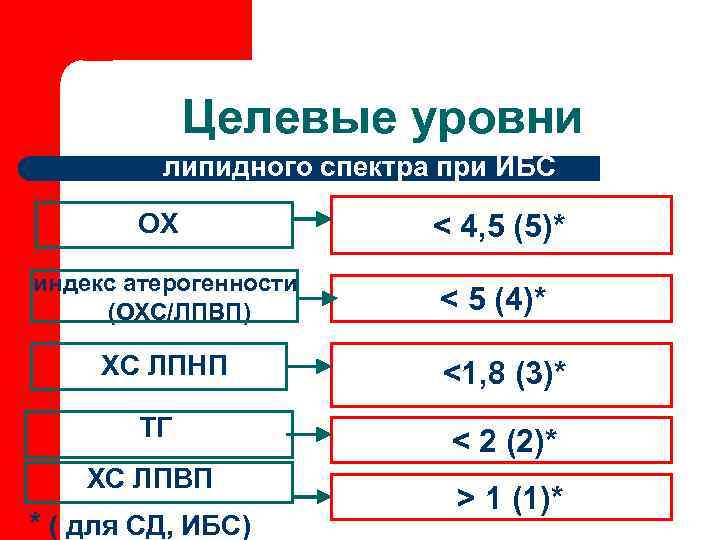 Целевые уровни

липидного спектра при ИБС

ОХ

< 4,5 (5)*

индекс атерогенности (ОХС/ЛПВП)

< 5 (4)*

ХС ЛПНП

<1,8 (3)*

ТГ

< 2 (2)*

ХС ЛПВП

> 1 (1)*

* ( для СД, ИБС)